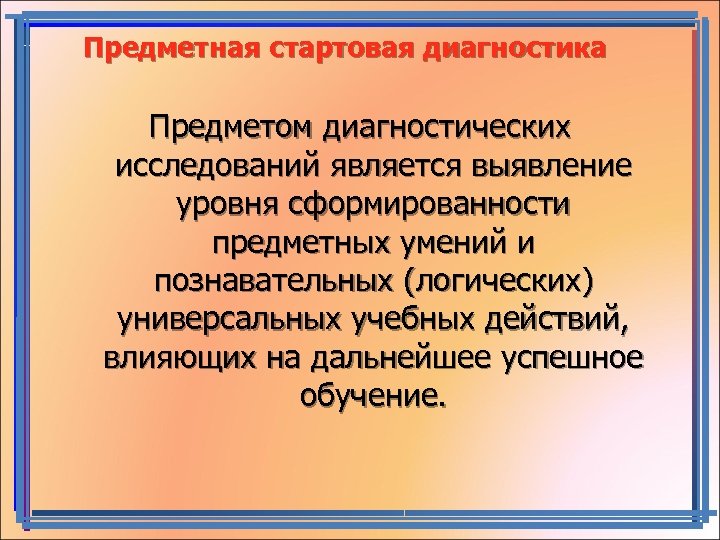 Предметная стартовая диагностика

Предметом диагностических исследований является выявление уровня сформированности предметных умений и познавательных (логических) универсальных учебных действий, влияющих на дальнейшее успешное обучение.